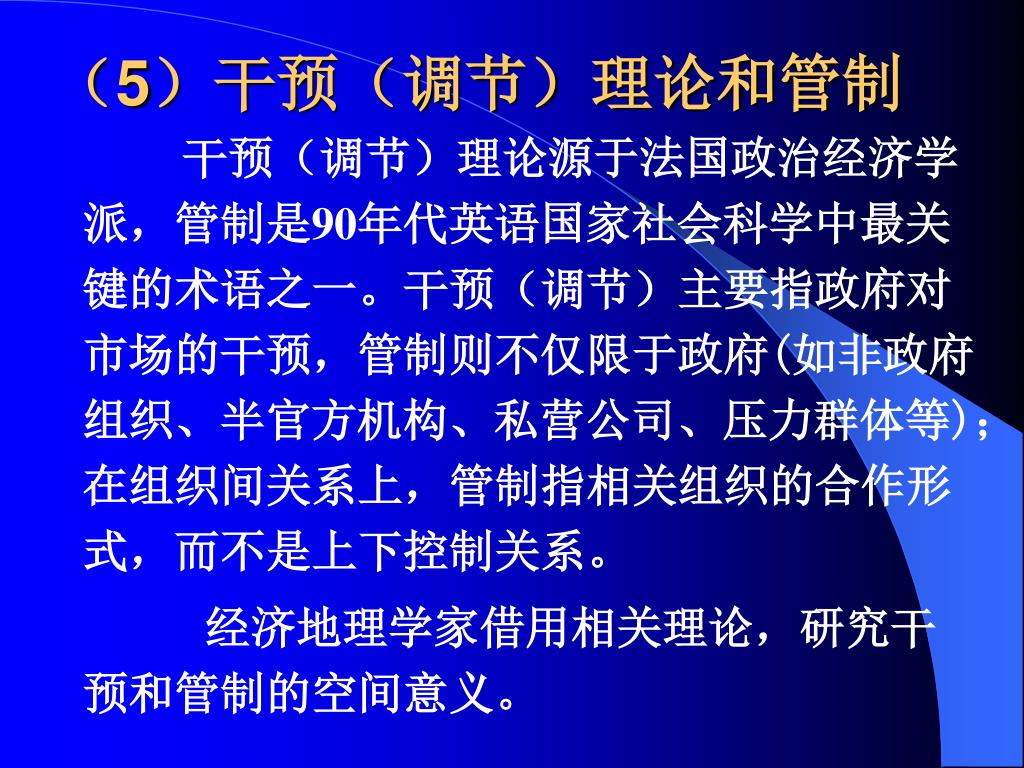 （5）干预（调节）理论和管制

干预（调节）理论源于法国政治经济学派，管制是90年代英语国家社会科学中最关键的术语之一。干预（调节）主要指政府对市场的干预，管制则不仅限于政府(如非政府组织、半官方机构、私营公司、压力群体等)；在组织间关系上，管制指相关组织的合作形式，而不是上下控制关系。

经济地理学家借用相关理论，研究干预和管制的空间意义。